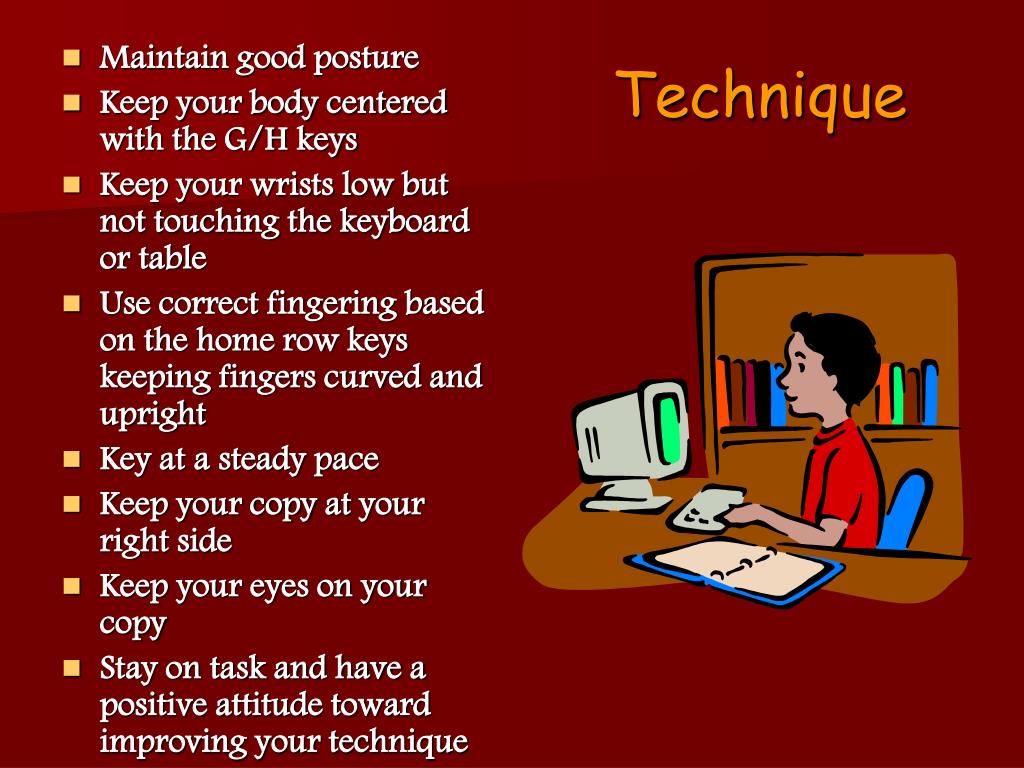 Technique

- Maintain good posture
- Keep your body centered with the G/H keys
- Keep your wrists low but not touching the keyboard or table
- Use correct fingering based on the home row keys keeping fingers curved and upright
- Key at a steady pace
- Keep your copy at your right side
- Keep your eyes on your copy
- Stay on task and have a positive attitude toward improving your technique